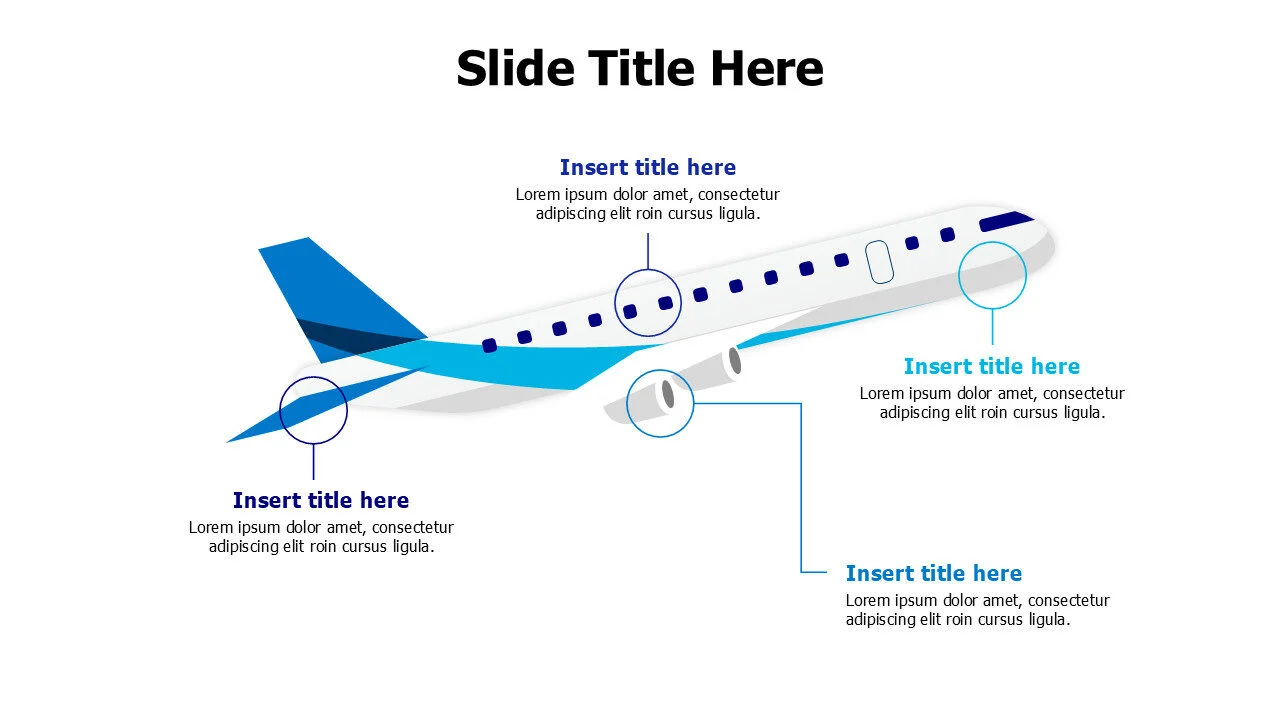 Slide Title Here

Insert title here
Lorem ipsum dolor amet, consectetur adipiscing elit roin cursus ligula.

Insert title here
Lorem ipsum dolor amet, consectetur adipiscing elit roin cursus ligula.

Insert title here
Lorem ipsum dolor amet, consectetur adipiscing elit roin cursus ligula.

Insert title here
Lorem ipsum dolor amet, consectetur adipiscing elit roin cursus ligula.